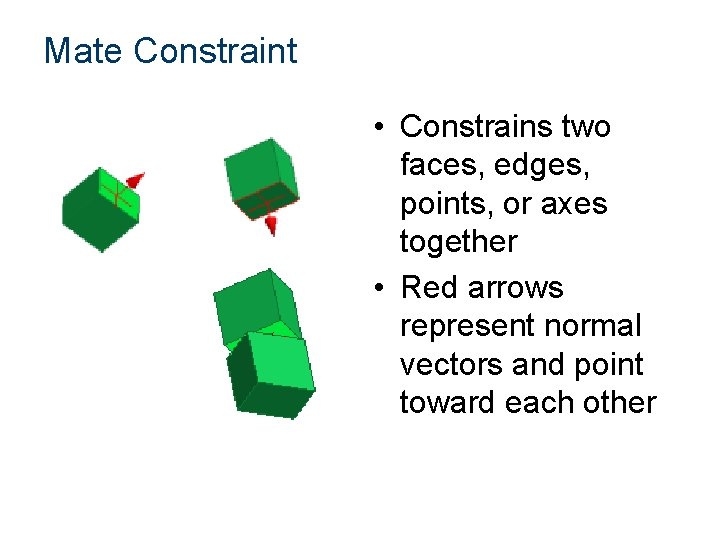 Mate Constraint

• Constrains two faces, edges, points, or axes together

• Red arrows represent normal vectors and point toward each other